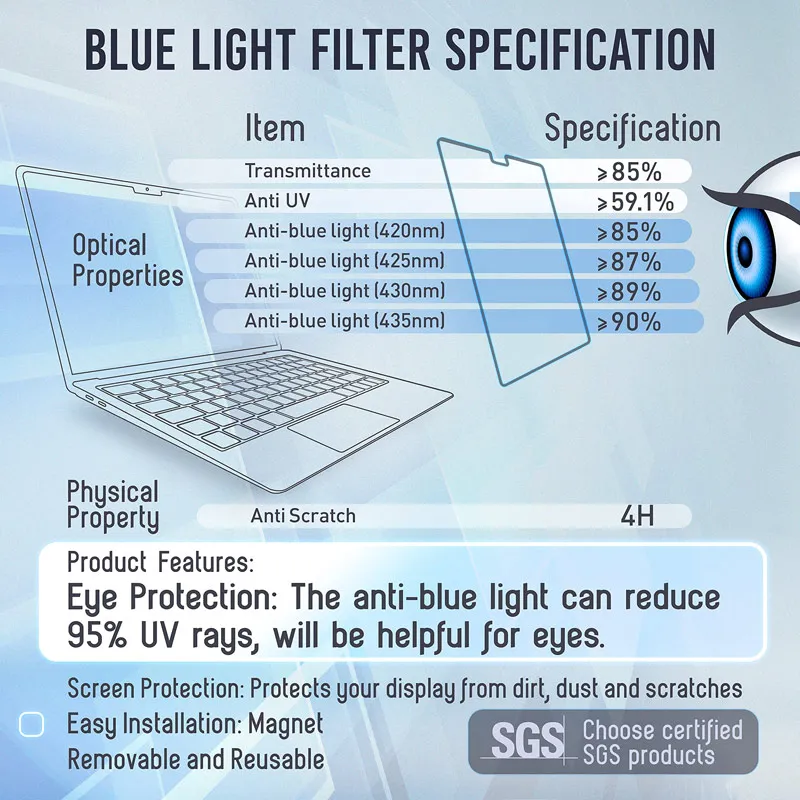 BLUE LIGHT FILTER SPECIFICATION

| | Item | Specification |
|---|---|---|
| Optical Properties | Transmittance | ⩾85% |
| | Anti UV | ⩾59.1% |
| | Anti-blue light (420nm) | ⩾85% |
| | Anti-blue light (425nm) | ⩾87% |
| | Anti-blue light (430nm) | ⩾89% |
| | Anti-blue light (435nm) | ⩾90% |
| Physical Property | Anti Scratch | 4H |

Product Features:
Eye Protection: The anti-blue light can reduce 95% UV rays, will be helpful for eyes.

Screen Protection: Protects your display from dirt, dust and scratches

Easy Installation: Magnet Removable and Reusable

SGS Choose certified SGS products